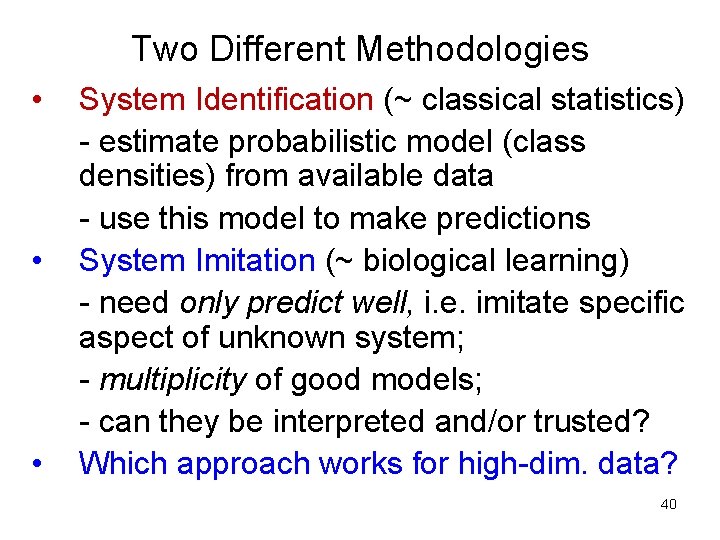 Two Different Methodologies

• System Identification (~ classical statistics)

- estimate probabilistic model (class densities) from available data

- use this model to make predictions

• System Imitation (~ biological learning)

- need only predict well, i.e. imitate specific aspect of unknown system;

- multiplicity of good models;

- can they be interpreted and/or trusted?

• Which approach works for high-dim. data?

40